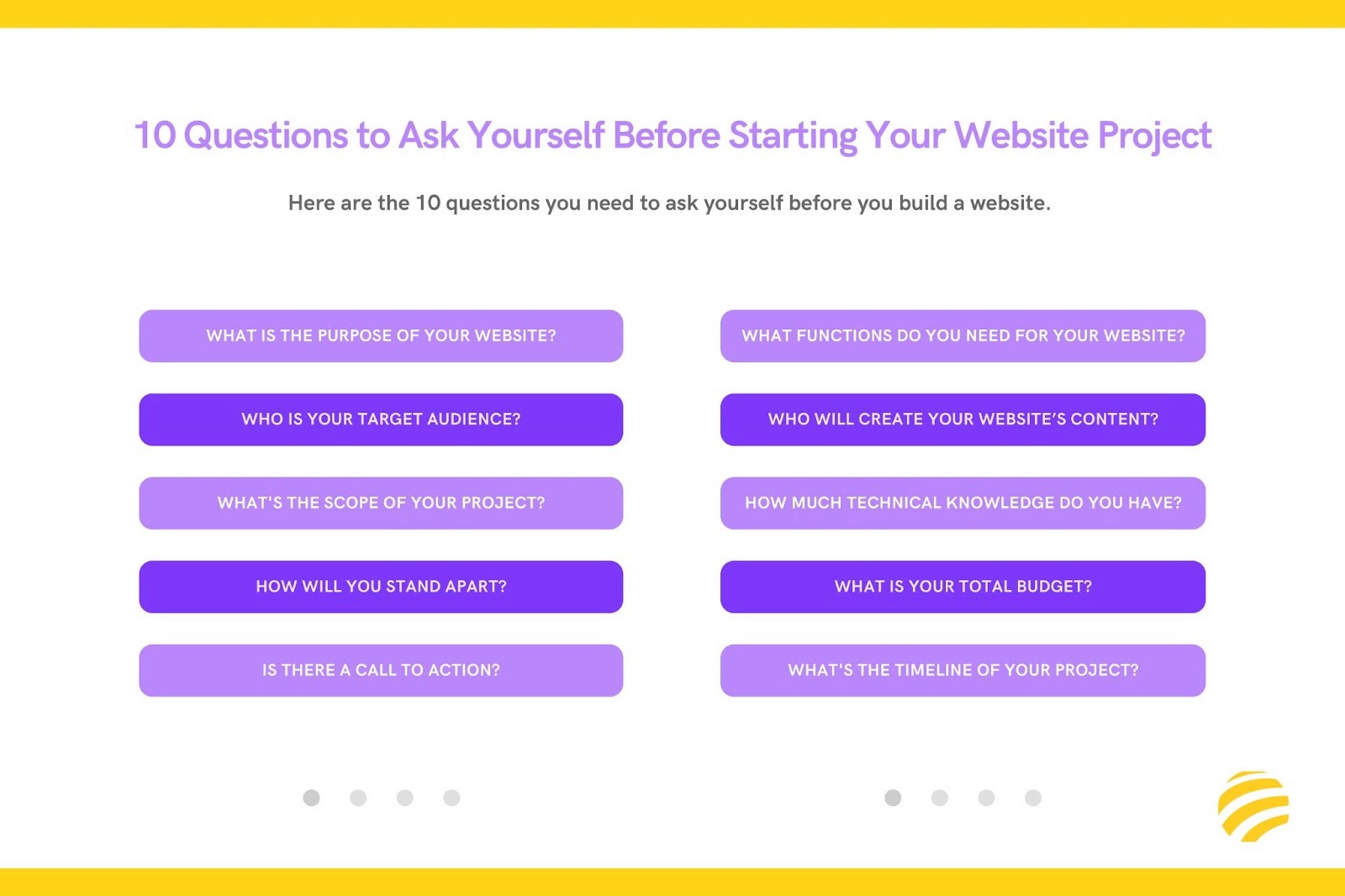 10 Questions to Ask Yourself Before Starting Your Website Project

Here are the 10 questions you need to ask yourself before you build a website.

WHAT IS THE PURPOSE OF YOUR WEBSITE?

WHO IS YOUR TARGET AUDIENCE?

WHAT'S THE SCOPE OF YOUR PROJECT?

HOW WILL YOU STAND APART?

IS THERE A CALL TO ACTION?

WHAT FUNCTIONS DO YOU NEED FOR YOUR WEBSITE?

WHO WILL CREATE YOUR WEBSITE'S CONTENT?

HOW MUCH TECHNICAL KNOWLEDGE DO YOU HAVE?

WHAT IS YOUR TOTAL BUDGET?

WHAT'S THE TIMELINE OF YOUR PROJECT?